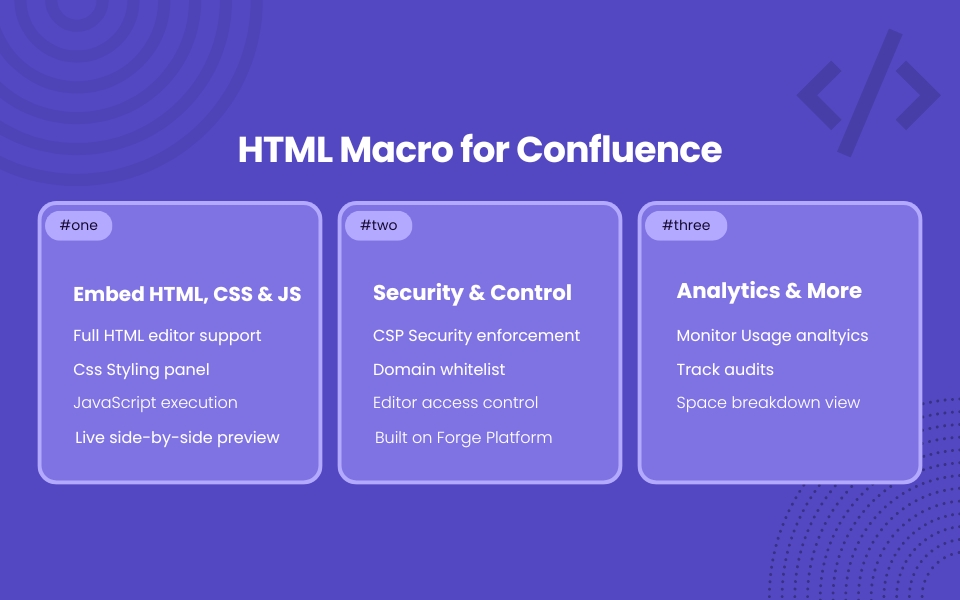 HTML Macro for Confluence

#one

Embed HTML, CSS & JS

Full HTML editor support

Css Styling panel

JavaScript execution

Live side-by-side preview

#two

Security & Control

CSP Security enforcement

Domain whitelist

Editor access control

Built on Forge Platform

#three

Analytics & More

Monitor Usage analtyics

Track audits

Space breakdown view